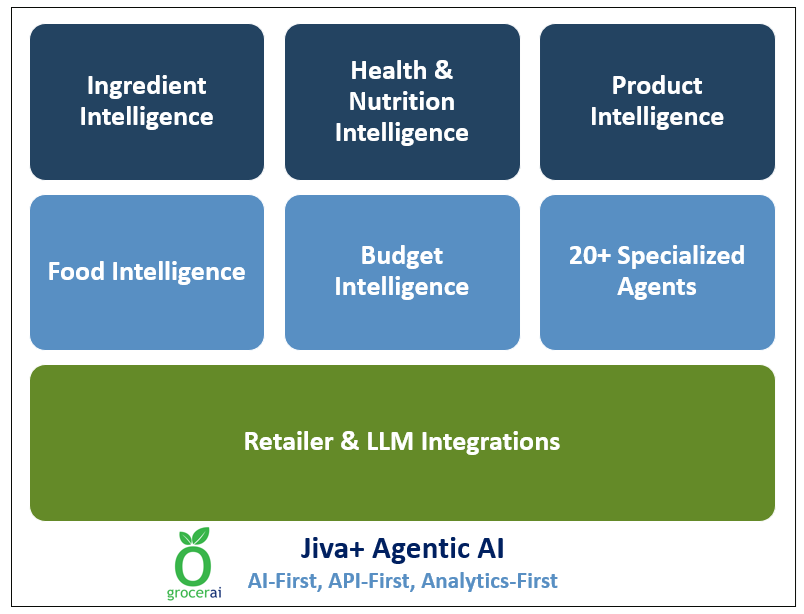 Ingredient Intelligence

Health & Nutrition Intelligence

Product Intelligence

Food Intelligence

Budget Intelligence

20+ Specialized Agents

Retailer & LLM Integrations

grocerai

Jiva+ Agentic AI

AI-First, API-First, Analytics-First